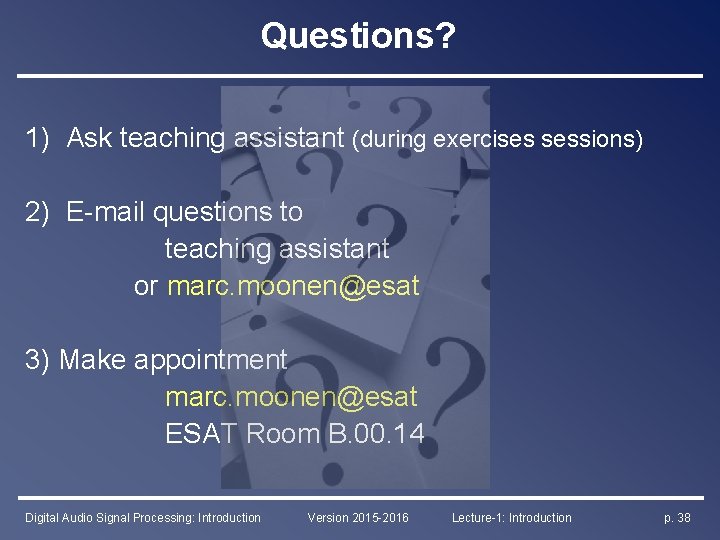 Questions?

1) Ask teaching assistant (during exercises sessions)

2) E-mail questions to
teaching assistant
or marc.moonen@esat

3) Make appointment
marc.moonen@esat
ESAT Room B.00.14

Digital Audio Signal Processing: Introduction Version 2015-2016 Lecture-1: Introduction p. 38